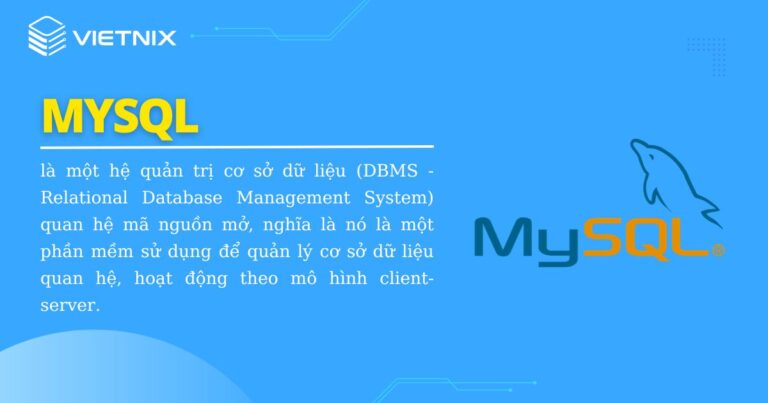 VIETNIX

MYSQL

là một hệ quản trị cơ sở dữ liệu (DBMS - Relational Database Management System) quan hệ mã nguồn mở, nghĩa là nó là một phần mềm sử dụng để quản lý cơ sở dữ liệu quan hệ, hoạt động theo mô hình client-server.

MySQL®